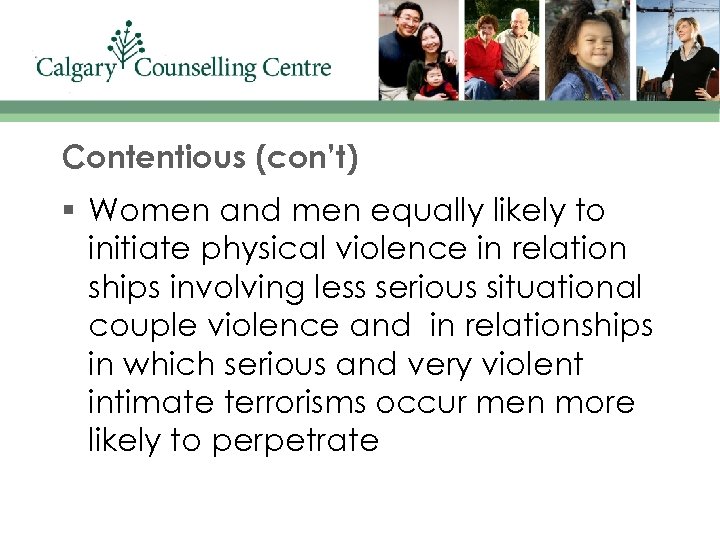 Calgary Counselling Centre

Contentious (con't)

▪ Women and men equally likely to initiate physical violence in relation ships involving less serious situational couple violence and in relationships in which serious and very violent intimate terrorisms occur men more likely to perpetrate